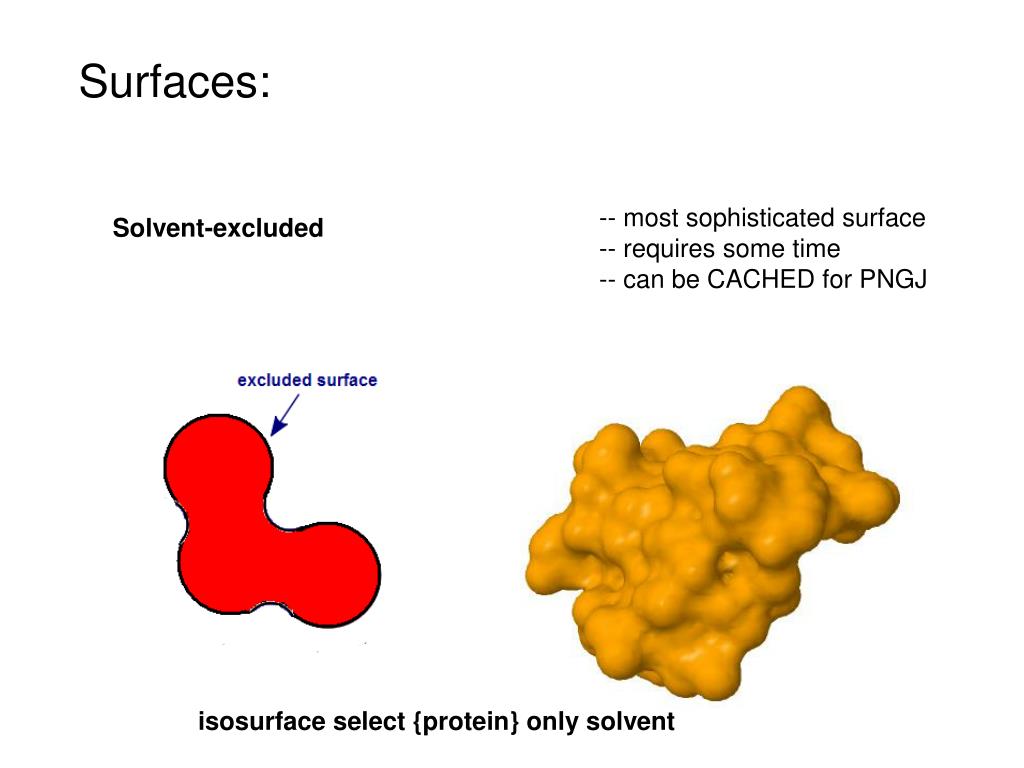 Surfaces:

Solvent-excluded

-- most sophisticated surface
-- requires some time
-- can be CACHED for PNGJ

excluded surface

isosurface select {protein} only solvent